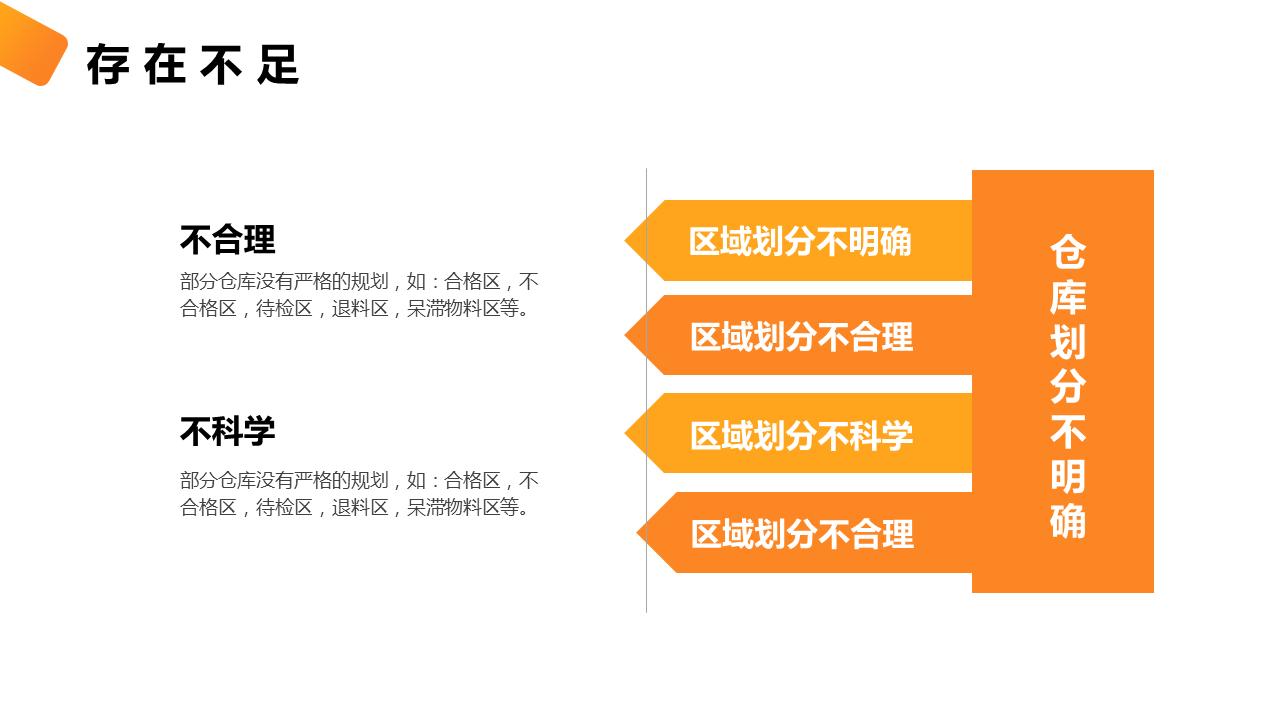 存在不足

不合理
部分仓库没有严格的规划，如：合格区，不合格区，待检区，退料区，呆滞物料区等。

不科学
部分仓库没有严格的规划，如：合格区，不合格区，待检区，退料区，呆滞物料区等。

区域划分不明确

区域划分不合理

区域划分不科学

区域划分不合理

仓库划分不明确